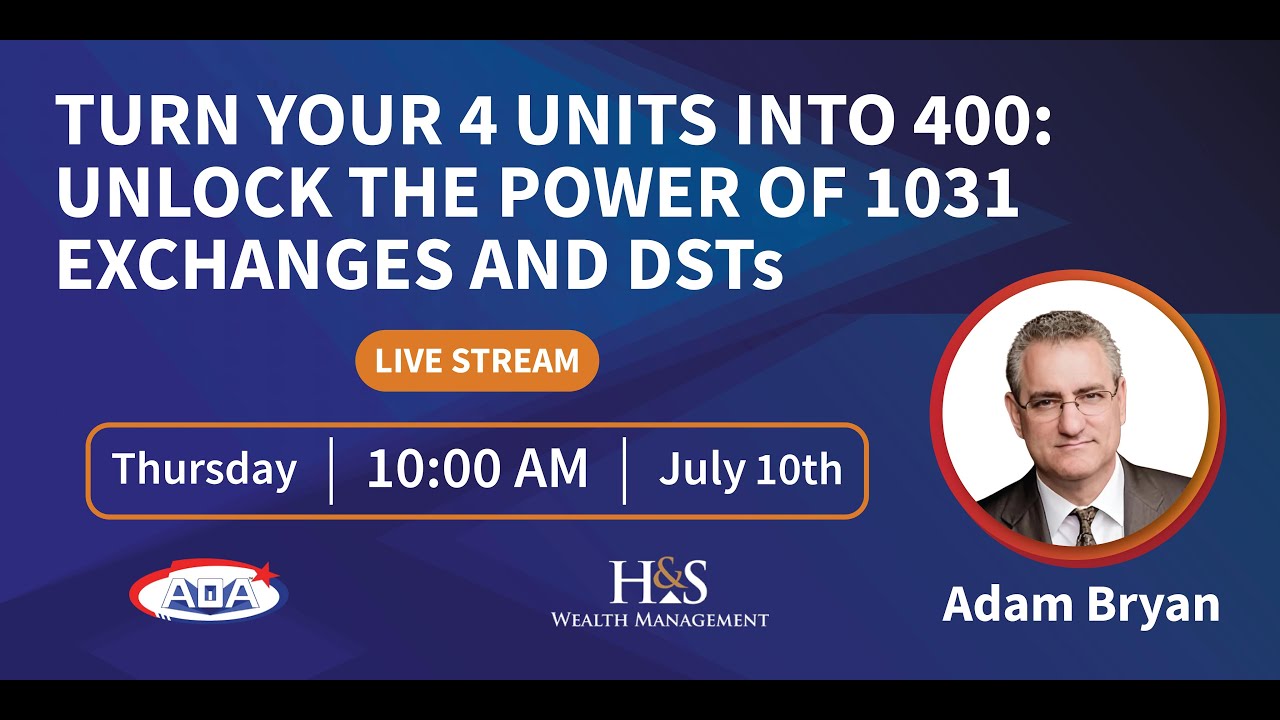 TURN YOUR 4 UNITS INTO 400: UNLOCK THE POWER OF 1031 EXCHANGES AND DSTs

LIVE STREAM

Thursday | 10:00 AM | July 10th

AOA

H&S
WEALTH MANAGEMENT

Adam Bryan